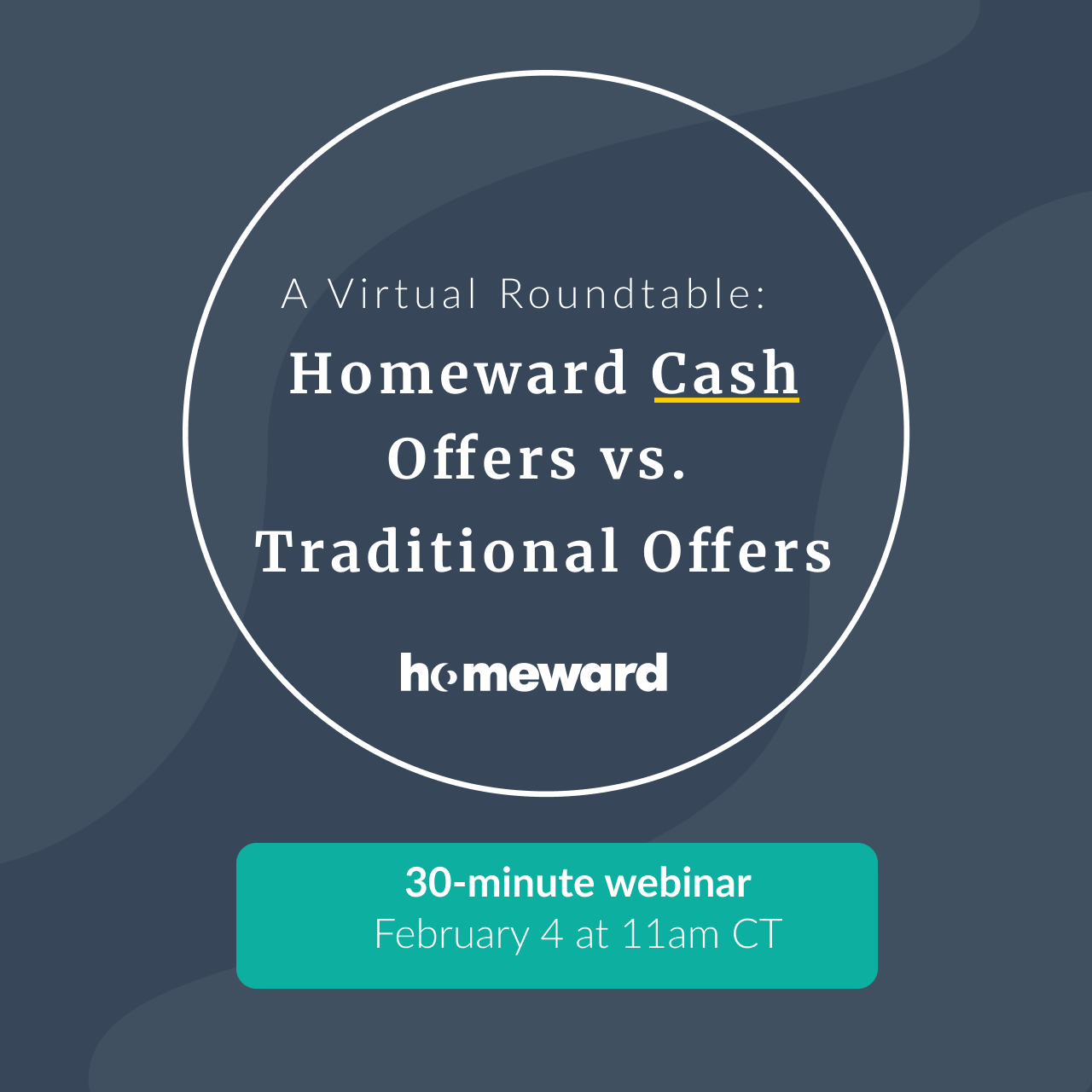 A Virtual Roundtable:

Homeward Cash Offers vs. Traditional Offers

homeward

30-minute webinar
February 4 at 11am CT